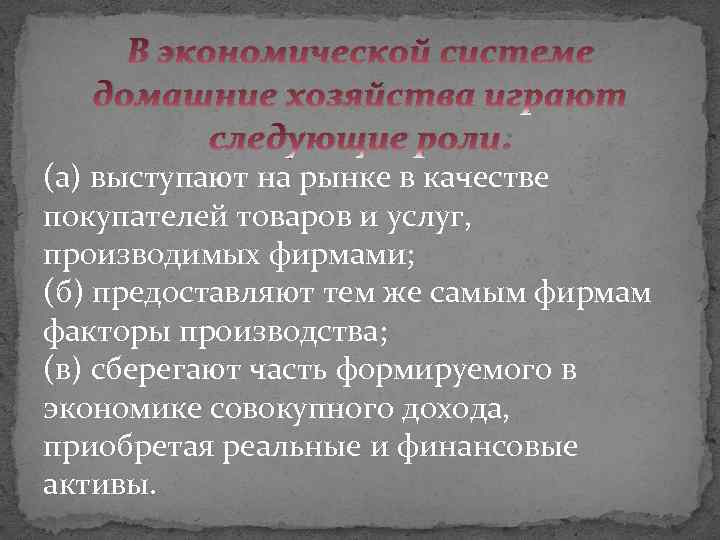 В экономической системе домашние хозяйства играют следующие роли:

(а) выступают на рынке в качестве покупателей товаров и услуг, производимых фирмами;
(б) предоставляют тем же самым фирмам факторы производства;
(в) сберегают часть формируемого в экономике совокупного дохода, приобретая реальные и финансовые активы.